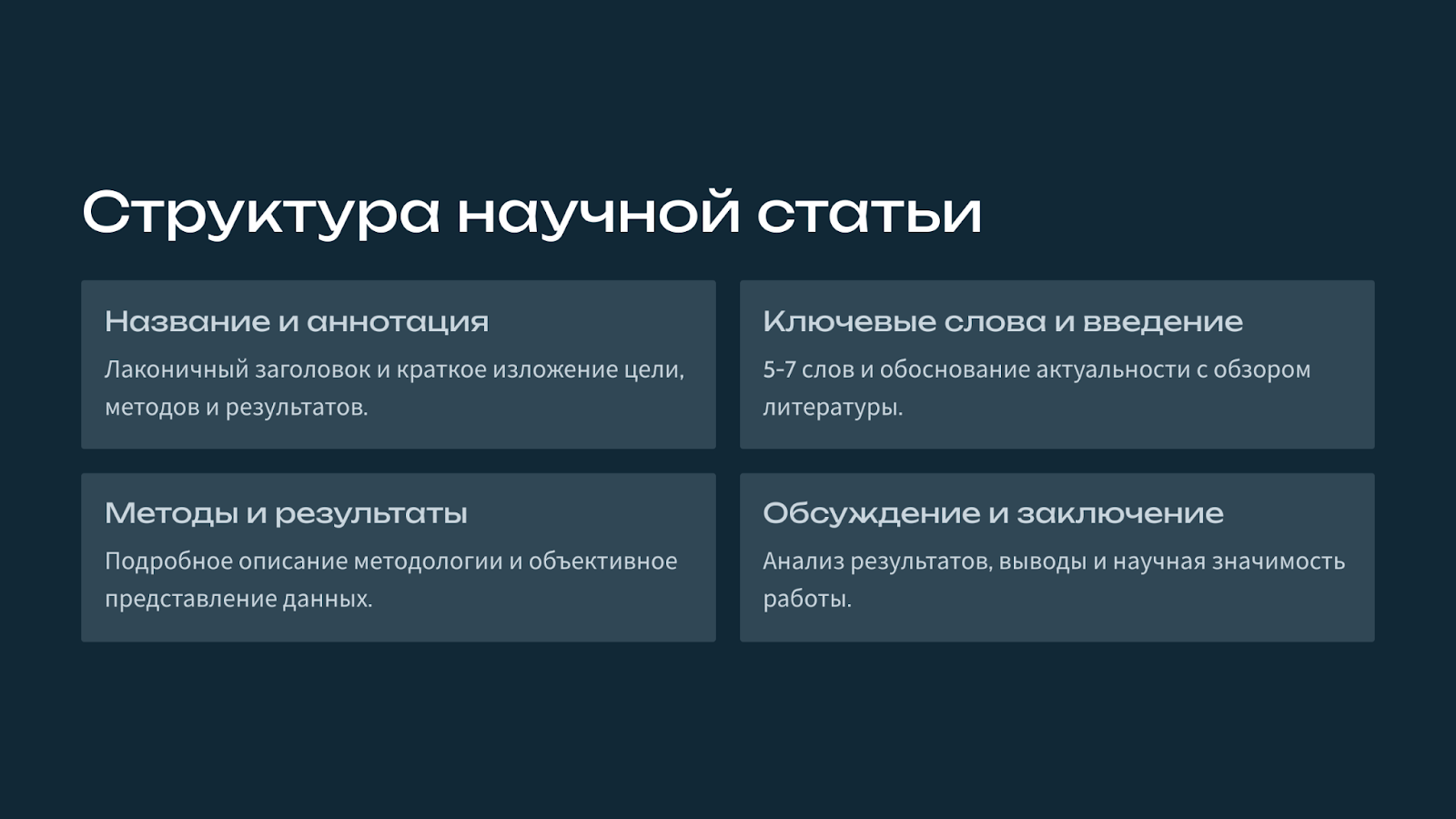 Структура научной статьи

Название и аннотация

Лаконичный заголовок и краткое изложение цели, методов и результатов.

Ключевые слова и введение

5-7 слов и обоснование актуальности с обзором литературы.

Методы и результаты

Подробное описание методологии и объективное представление данных.

Обсуждение и заключение

Анализ результатов, выводы и научная значимость работы.